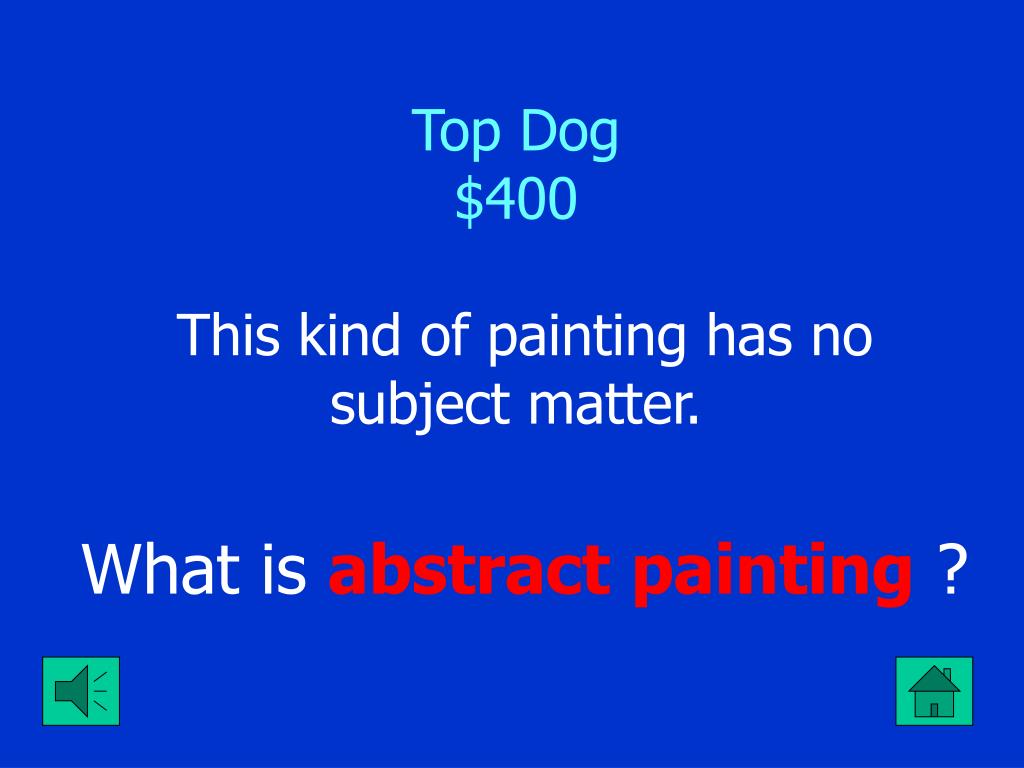 Top Dog
\$400

This kind of painting has no subject matter.

What is abstract painting ?